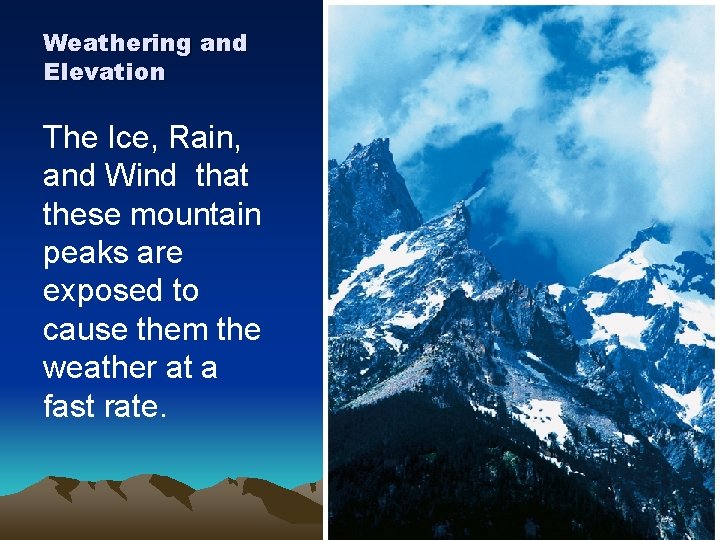 Weathering and Elevation

The Ice, Rain, and Wind that these mountain peaks are exposed to cause them the weather at a fast rate.